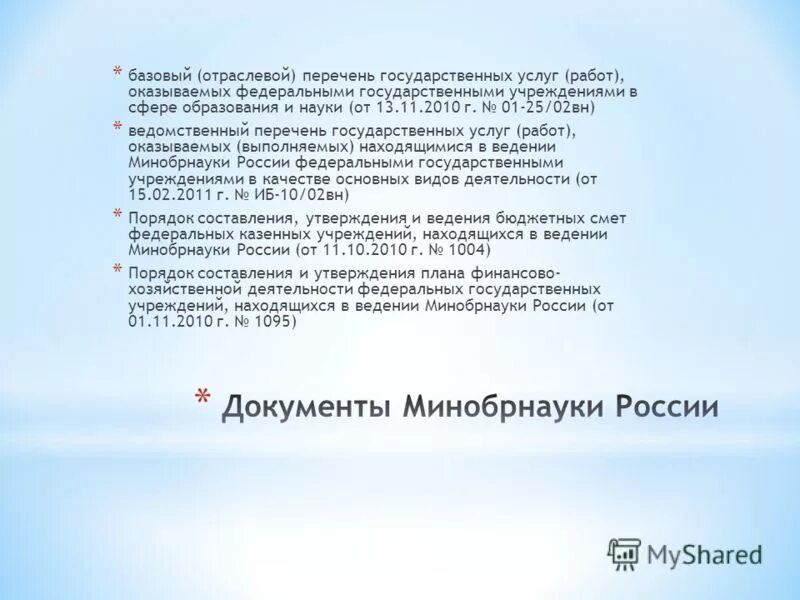 * базовый (отраслевой) перечень государственных услуг (работ), оказываемых федеральными государственными учреждениями в сфере образования и науки (от 13.11.2010 г. № 01-25/02вн)
* ведомственный перечень государственных услуг (работ), оказываемых (выполняемых) находящимися в ведении Минобрнауки России федеральными государственными учреждениями в качестве основных видов деятельности (от 15.02.2011 г. № ИБ-10/02вн)
* Порядок составления, утверждения и ведения бюджетных смет федеральных казенных учреждений, находящихся в ведении Минобрнауки России (от 11.10.2010 г. № 1004)
* Порядок составления и утверждения плана финансово-хозяйственной деятельности федеральных государственных учреждений, находящихся в ведении Минобрнауки России (от 01.11.2010 г. № 1095)

* Документы Минобрнауки России

MyShared